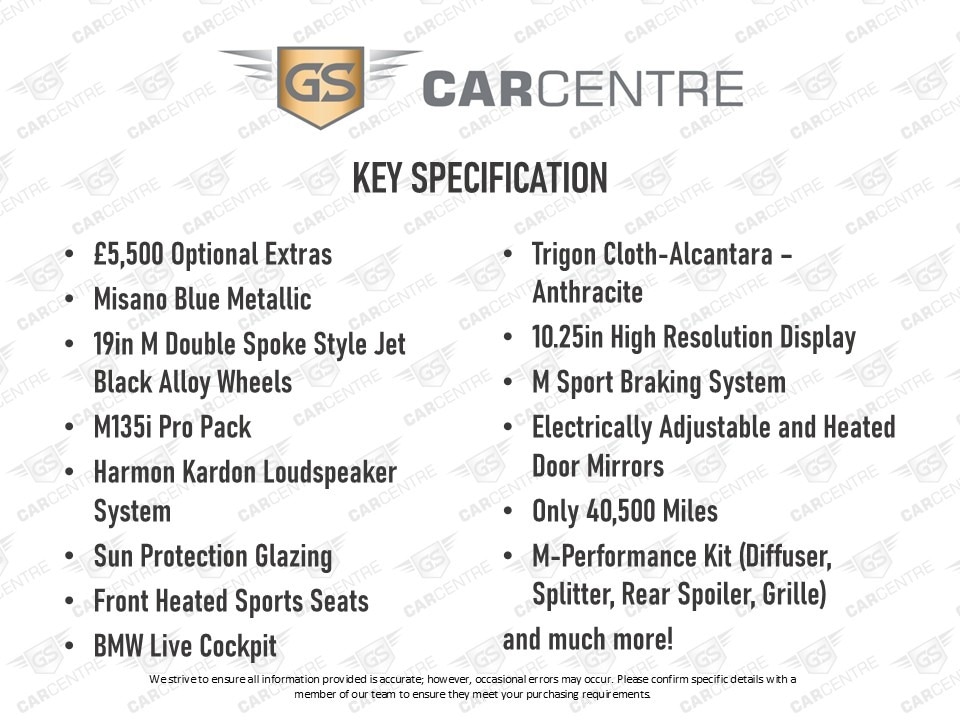 GS CARCENTRE

KEY SPECIFICATION

• £5,500 Optional Extras
• Misano Blue Metallic
• 19in M Double Spoke Style Jet Black Alloy Wheels
• M135i Pro Pack
• Harmon Kardon Loudspeaker System
• Sun Protection Glazing
• Front Heated Sports Seats
• BMW Live Cockpit

• Trigon Cloth-Alcantara - Anthracite
• 10.25in High Resolution Display
• M Sport Braking System
• Electrically Adjustable and Heated Door Mirrors
• Only 40,500 Miles
• M-Performance Kit (Diffuser, Splitter, Rear Spoiler, Grille)

and much more!

We strive to ensure all information provided is accurate; however, occasional errors may occur. Please confirm specific details with a member of our team to ensure they meet your purchasing requirements.